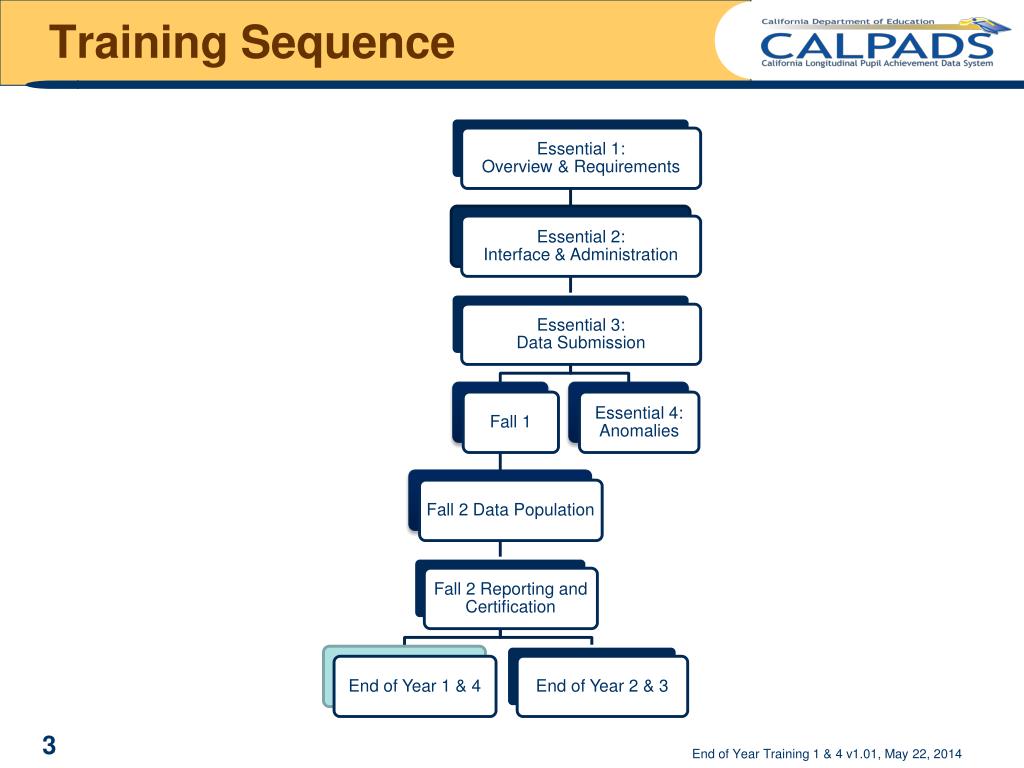 Training Sequence

California Department of Education
CALPADS
California Longitudinal Pupil Achievement Data System

Essential 1:
Overview & Requirements

Essential 2:
Interface & Administration

Essential 3:
Data Submission

Fall 1

Essential 4:
Anomalies

Fall 2 Data Population

Fall 2 Reporting and Certification

End of Year 1 & 4

End of Year 2 & 3

3

End of Year Training 1 & 4 v1.01, May 22, 2014